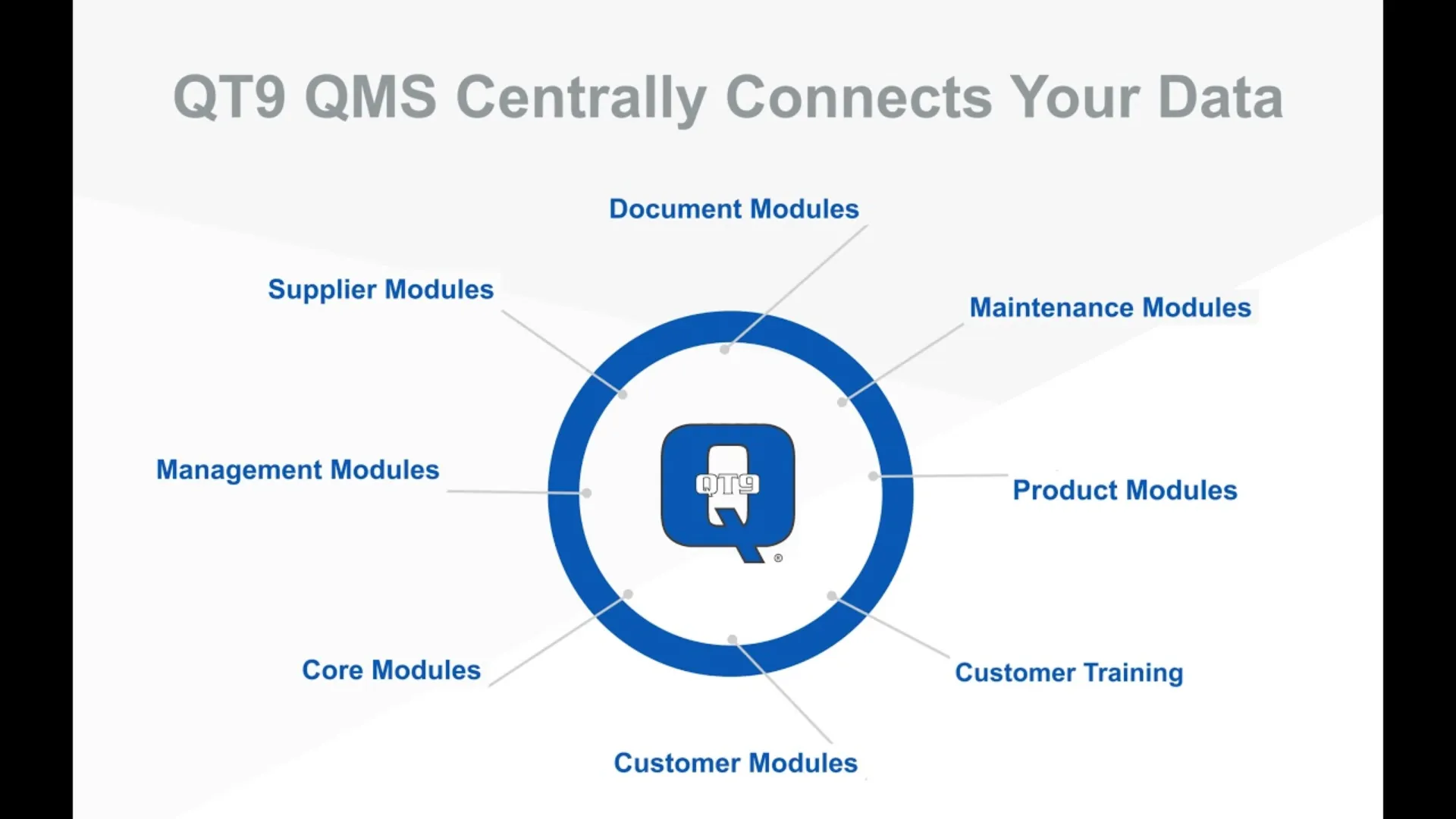 QT9 QMS Centrally Connects Your Data

Document Modules

Supplier Modules

Maintenance Modules

Management Modules

QT9

Product Modules

Core Modules

Customer Training

Customer Modules